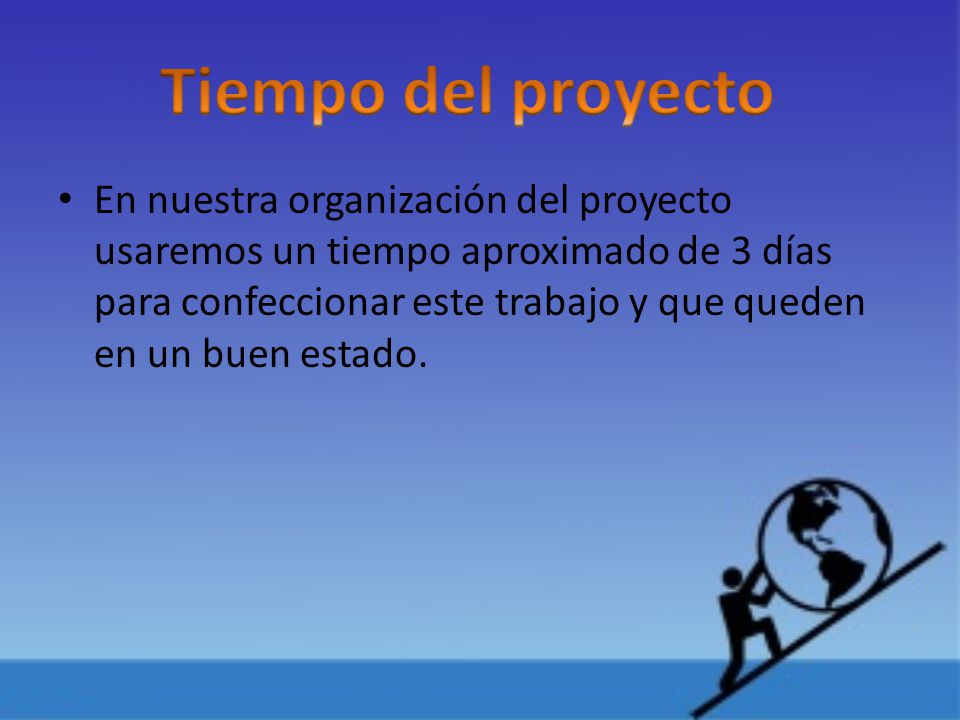 Tiempo del proyecto

• En nuestra organización del proyecto usaremos un tiempo aproximado de 3 días para confeccionar este trabajo y que queden en un buen estado.